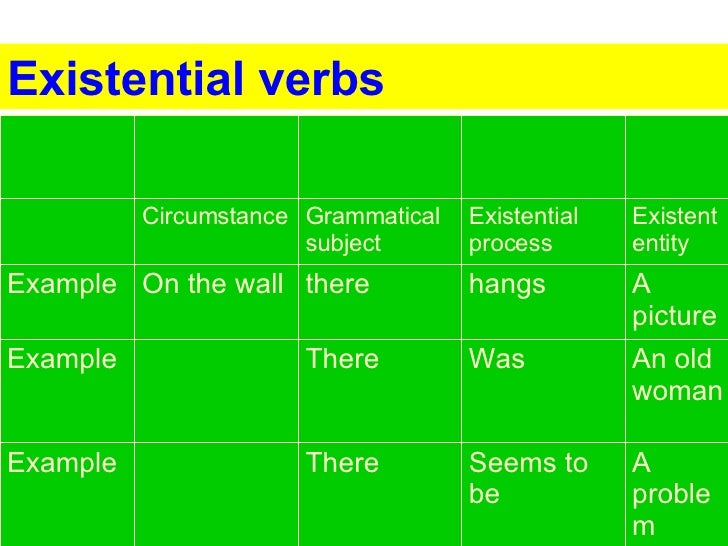 Existential verbs

| | | | | |
|---|---|---|---|---|
| | Circumstance | Grammatical subject | Existential process | Existent entity |
| Example | On the wall | there | hangs | A picture |
| Example | | There | Was | An old woman |
| Example | | There | Seems to be | A proble m |